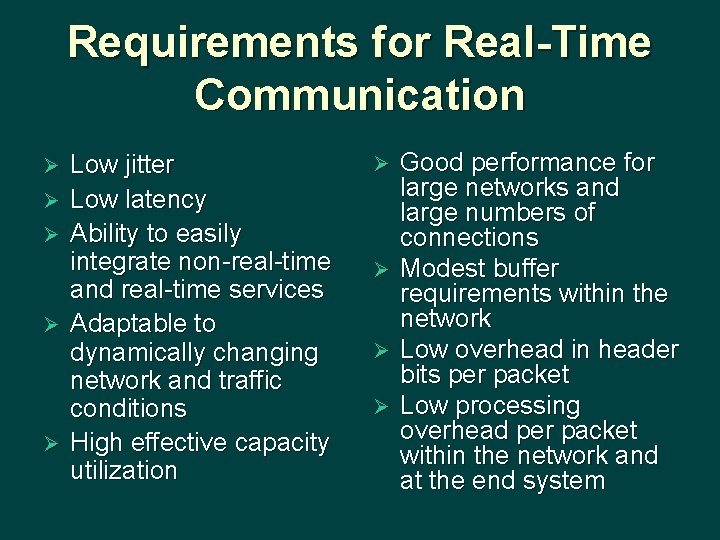 Requirements for Real-Time Communication

➢ Low jitter
➢ Low latency
➢ Ability to easily integrate non-real-time and real-time services
➢ Adaptable to dynamically changing network and traffic conditions
➢ High effective capacity utilization

➢ Good performance for large networks and large numbers of connections
➢ Modest buffer requirements within the network
➢ Low overhead in header bits per packet
➢ Low processing overhead per packet within the network and at the end system